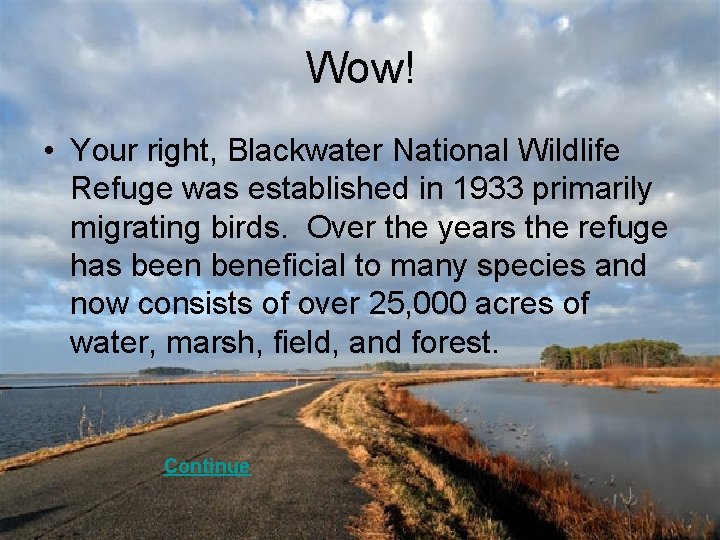 Wow!

• Your right, Blackwater National Wildlife Refuge was established in 1933 primarily migrating birds. Over the years the refuge has been beneficial to many species and now consists of over 25,000 acres of water, marsh, field, and forest.

Continue